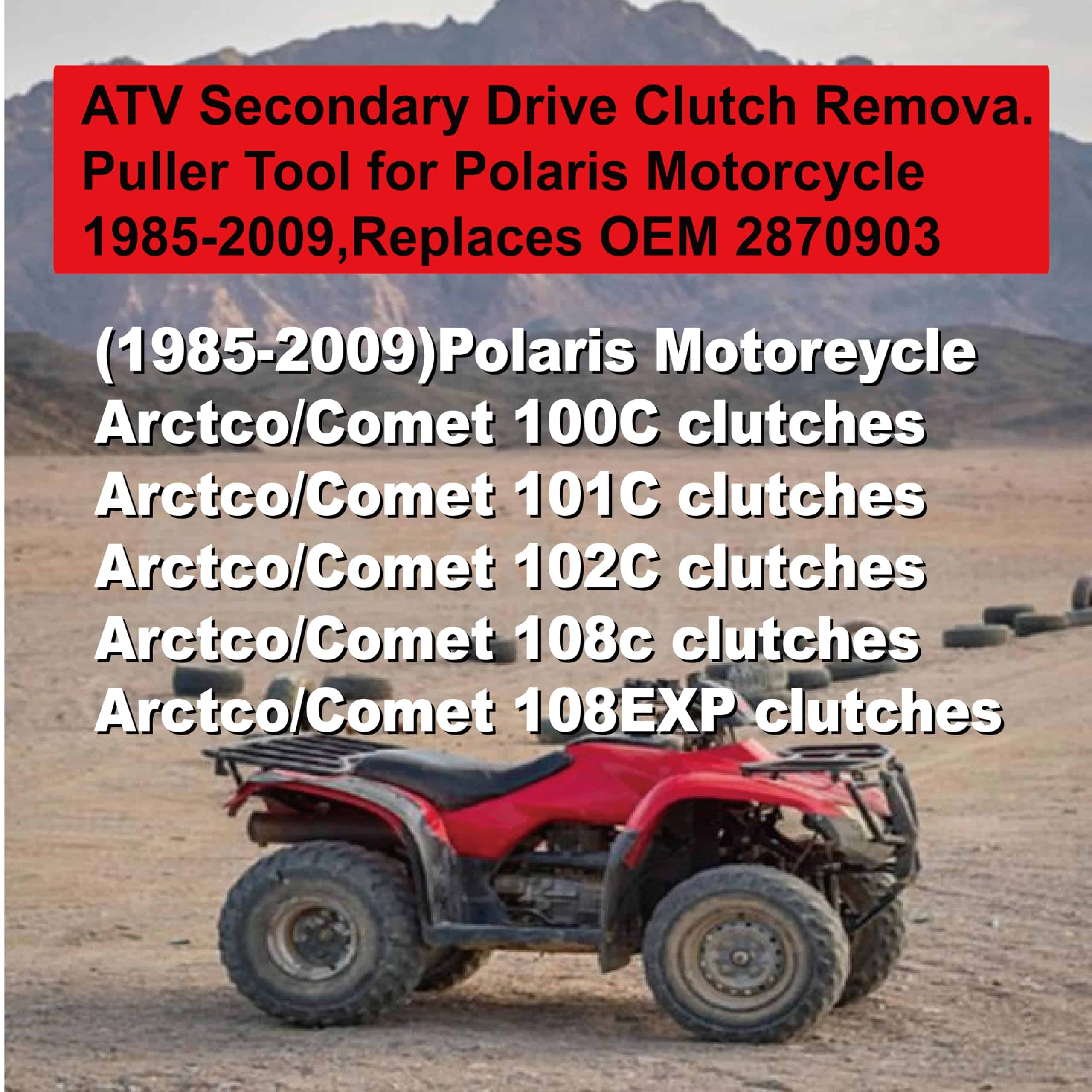 ATV Secondary Drive Clutch Remova. Puller Tool for Polaris Motorcycle 1985-2009,Replaces OEM 2870903

(1985-2009)Polaris Motoreycle
Arctco/Comet 100C clutches
Arctco/Comet 101C clutches
Arctco/Comet 102C clutches
Arctco/Comet 108c clutches
Arctco/Comet 108EXP clutches